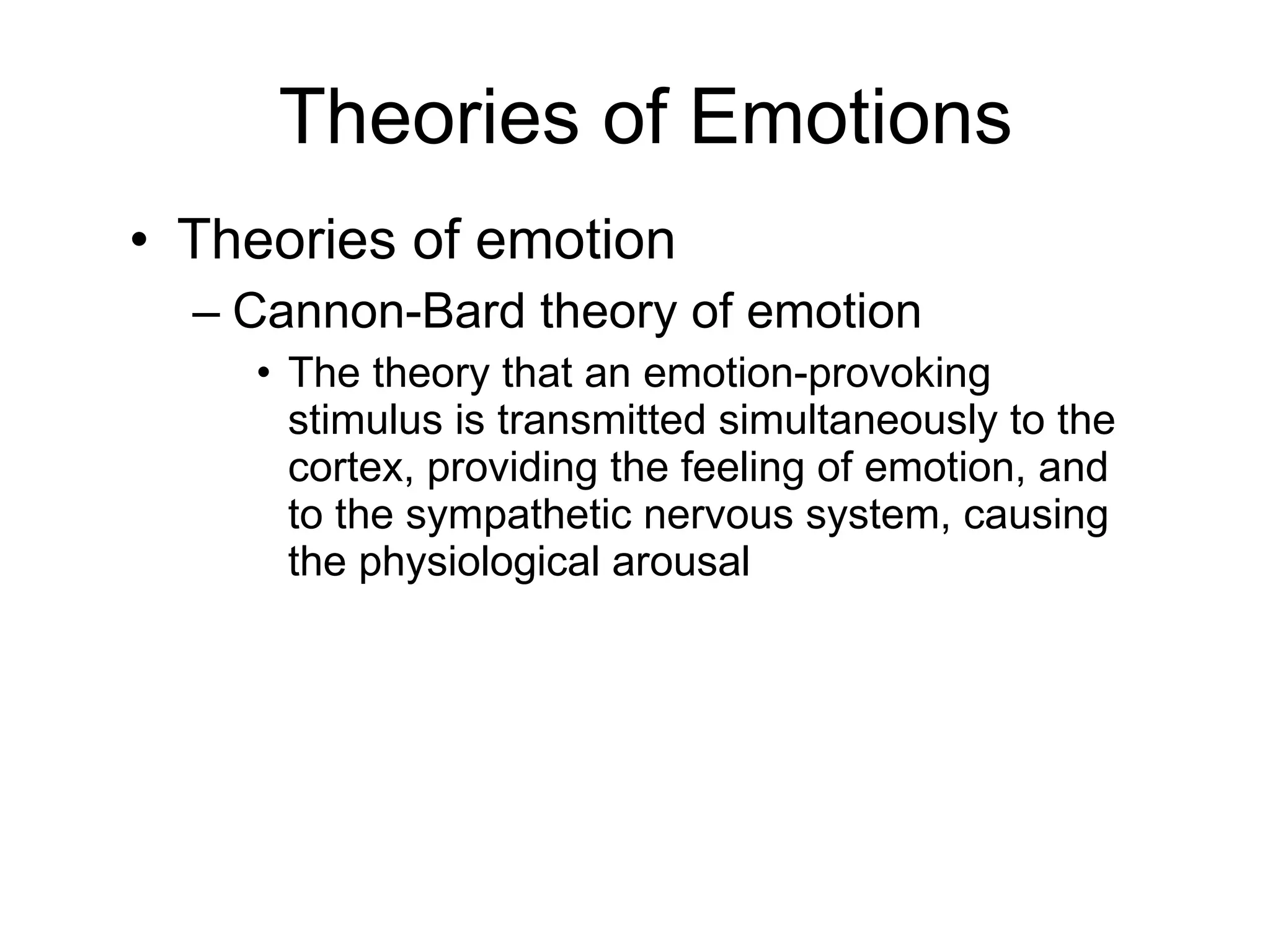 Theories of Emotions

• Theories of emotion

– Cannon-Bard theory of emotion

• The theory that an emotion-provoking stimulus is transmitted simultaneously to the cortex, providing the feeling of emotion, and to the sympathetic nervous system, causing the physiological arousal